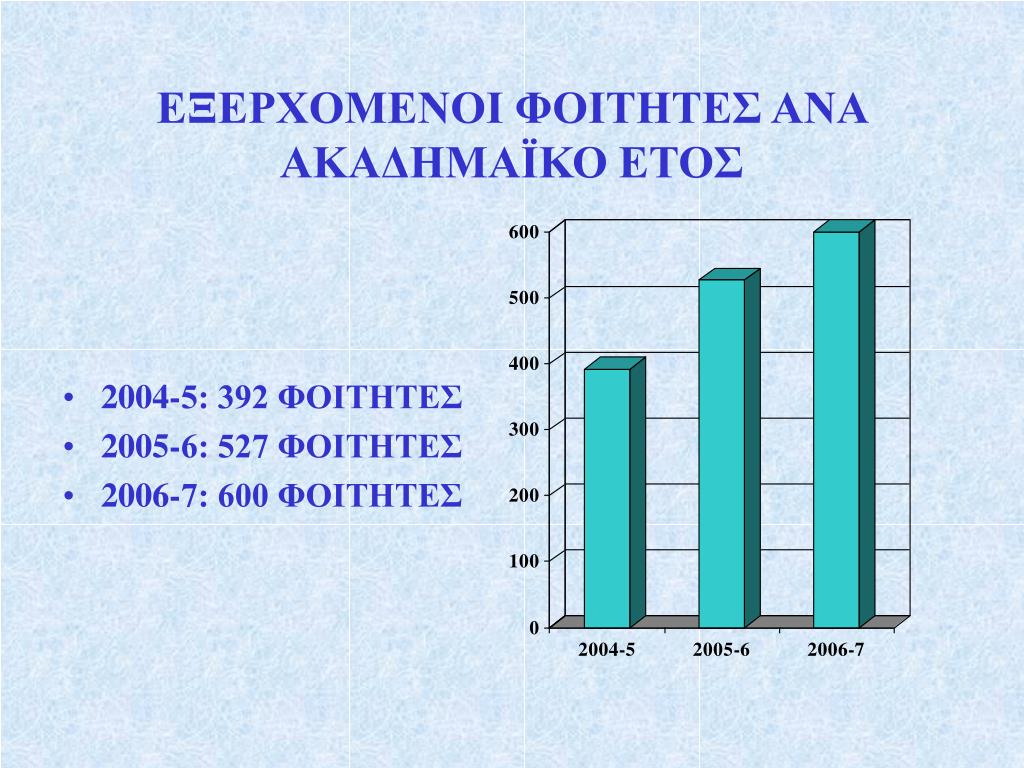 ΕΞΕΡΧΟΜΕΝΟΙ ΦΟΙΤΗΤΕΣ ΑΝΑ ΑΚΑΔΗΜΑΪΚΟ ΕΤΟΣ

• 2004-5: 392 ΦΟΙΤΗΤΕΣ
• 2005-6: 527 ΦΟΙΤΗΤΕΣ
• 2006-7: 600 ΦΟΙΤΗΤΕΣ

600
500
400
300
200
100
0
2004-5
2005-6
2006-7